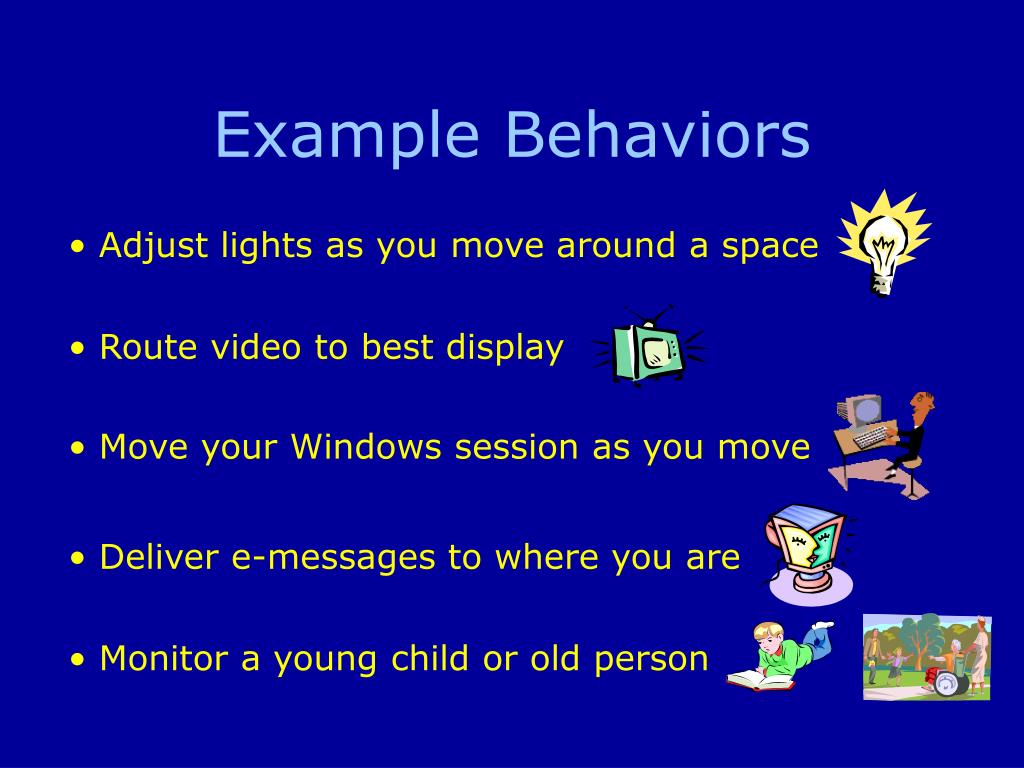 Example Behaviors

• Adjust lights as you move around a space

• Route video to best display

• Move your Windows session as you move

• Deliver e-messages to where you are

• Monitor a young child or old person